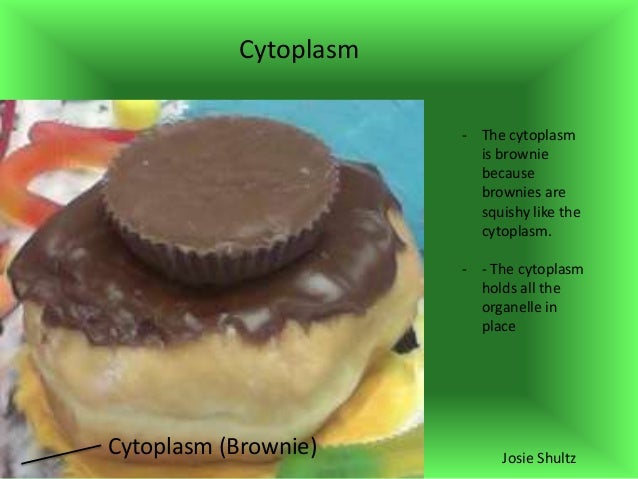 Cytoplasm

- The cytoplasm is brownie because brownies are squishy like the cytoplasm.

- - The cytoplasm holds all the organelle in place

Cytoplasm (Brownie)

Josie Shultz